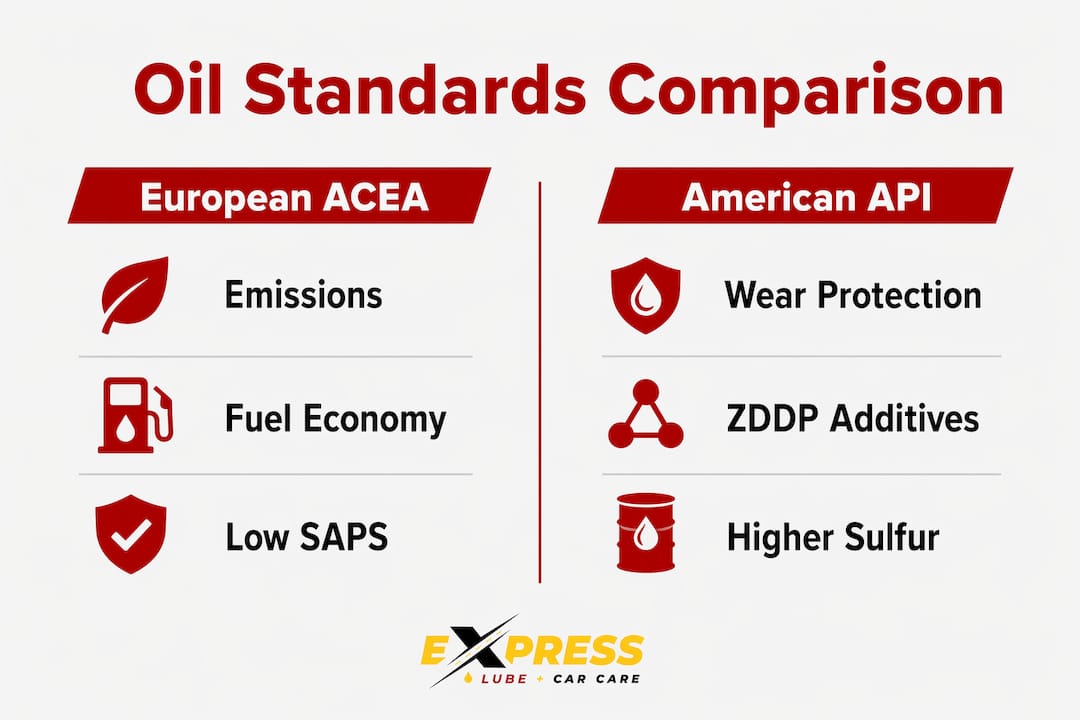 Oil Standards Comparison

European ACEA

Emissions

Fuel Economy

Low SAPS

American API

Wear Protection

ZDDP Additives

Higher Sulfur

EXPRESS
LUBE + CAR CARE